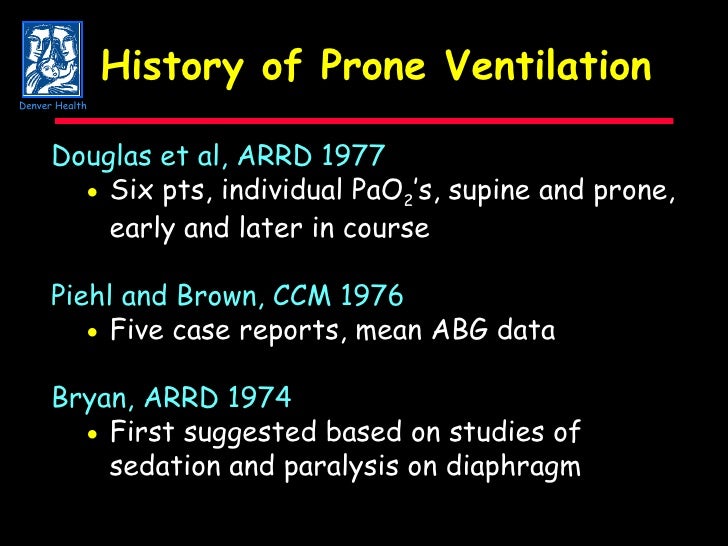 Denver Health

History of Prone Ventilation

Douglas et al, ARRD 1977
• Six pts, individual $PaO_2$'s, supine and prone, early and later in course

Piehl and Brown, CCM 1976
• Five case reports, mean ABG data

Bryan, ARRD 1974
• First suggested based on studies of sedation and paralysis on diaphragm